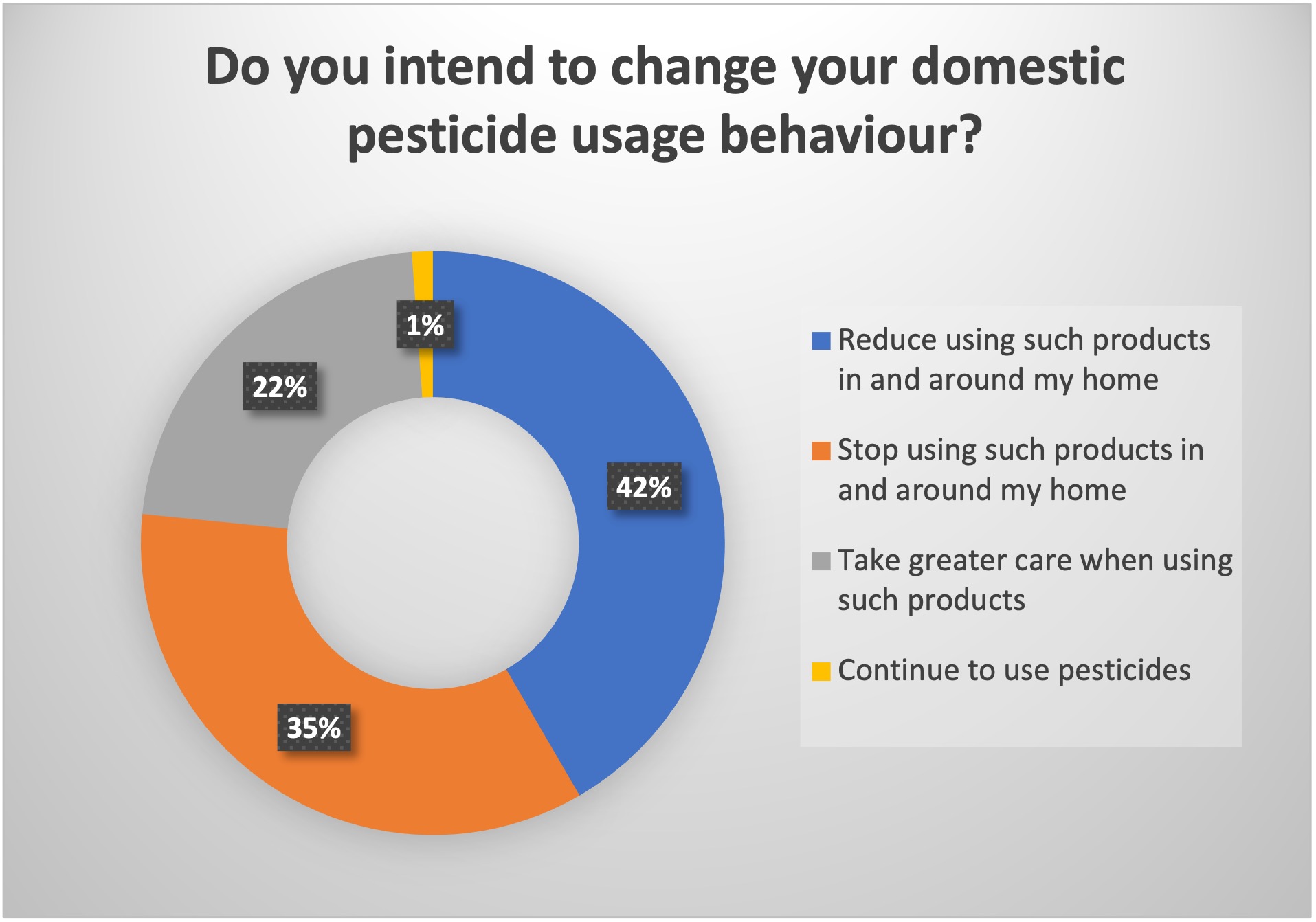 Do you intend to change your domestic pesticide usage behaviour?

1%

22%

42%

35%

Reduce using such products in and around my home

Stop using such products in and around my home

Take greater care when using such products

Continue to use pesticides